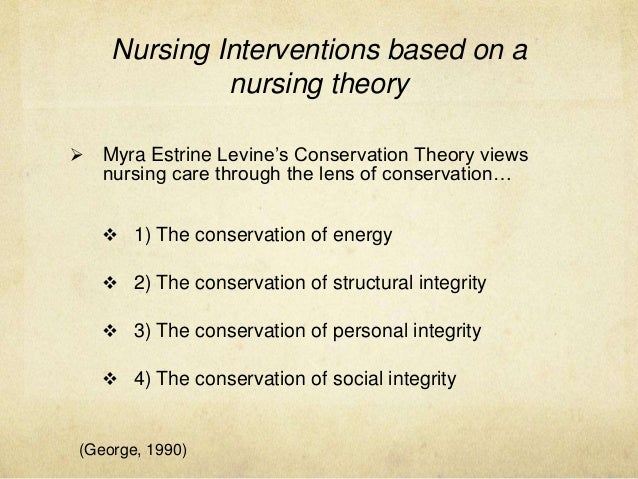 Nursing Interventions based on a nursing theory

➢ Myra Estrine Levine's Conservation Theory views nursing care through the lens of conservation…

❖ 1) The conservation of energy

❖ 2) The conservation of structural integrity

❖ 3) The conservation of personal integrity

❖ 4) The conservation of social integrity

(George, 1990)